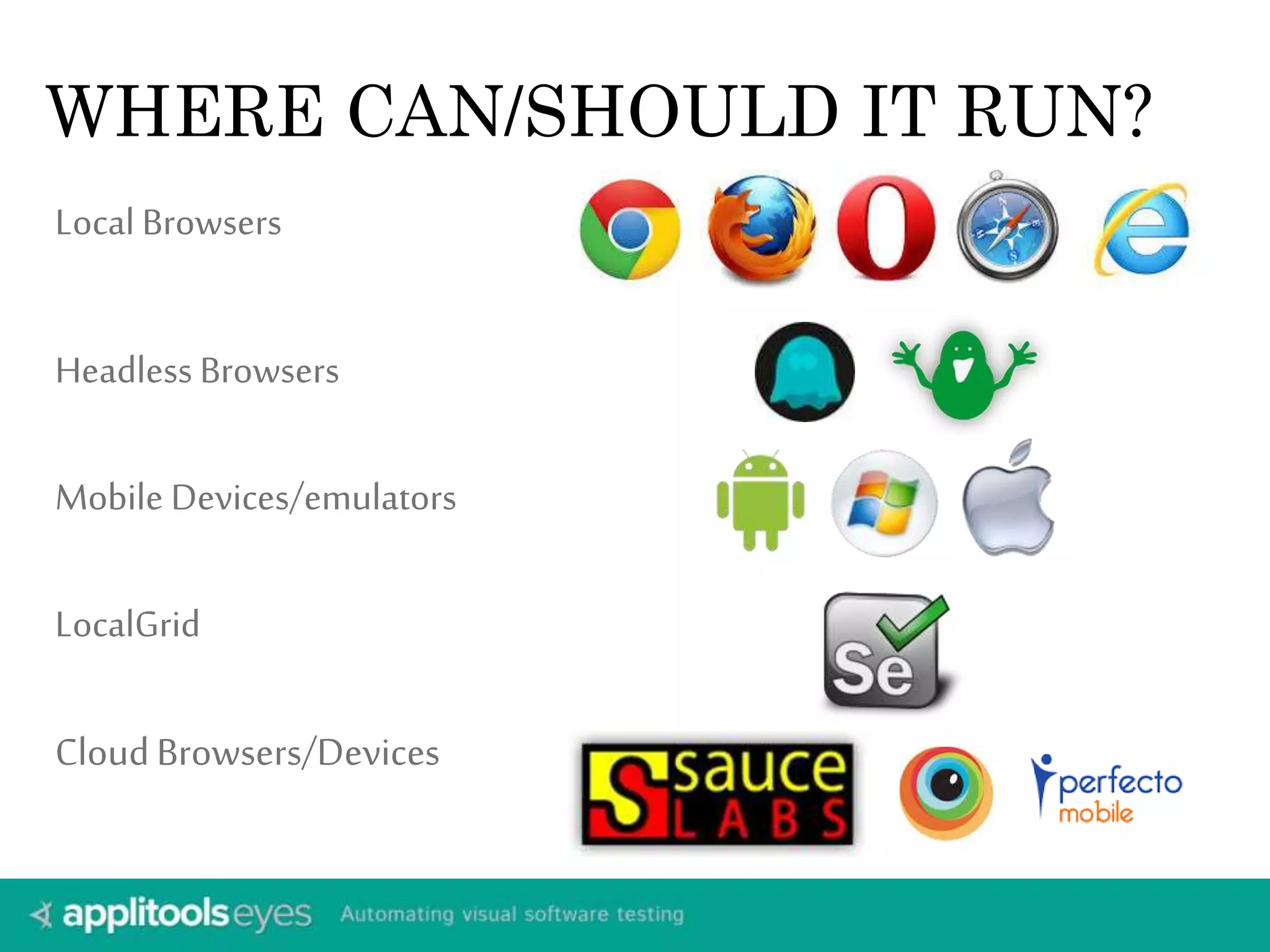 WHERE CAN/SHOULD IT RUN?

Local Browsers

Headless Browsers

Mobile Devices/emulators

LocalGrid

Se

Cloud Browsers/Devices

sauce LABS

perfecto mobile

applitools eyes Automating visual software testing